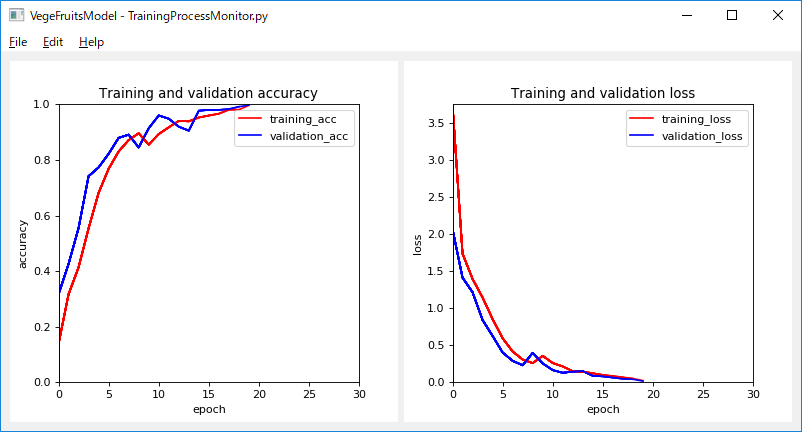 VegeFruitsModel - TrainingProcessMonitor.py

File Edit Help

Training and validation accuracy

training_acc
validation_acc

accuracy

1.0
0.8
0.6
0.4
0.2
0.0

0 5 10 15 20 25 30

epoch

Training and validation loss

training_loss
validation_loss

loss

3.5
3.0
2.5
2.0
1.5
1.0
0.5
0.0

0 5 10 15 20 25 30

epoch